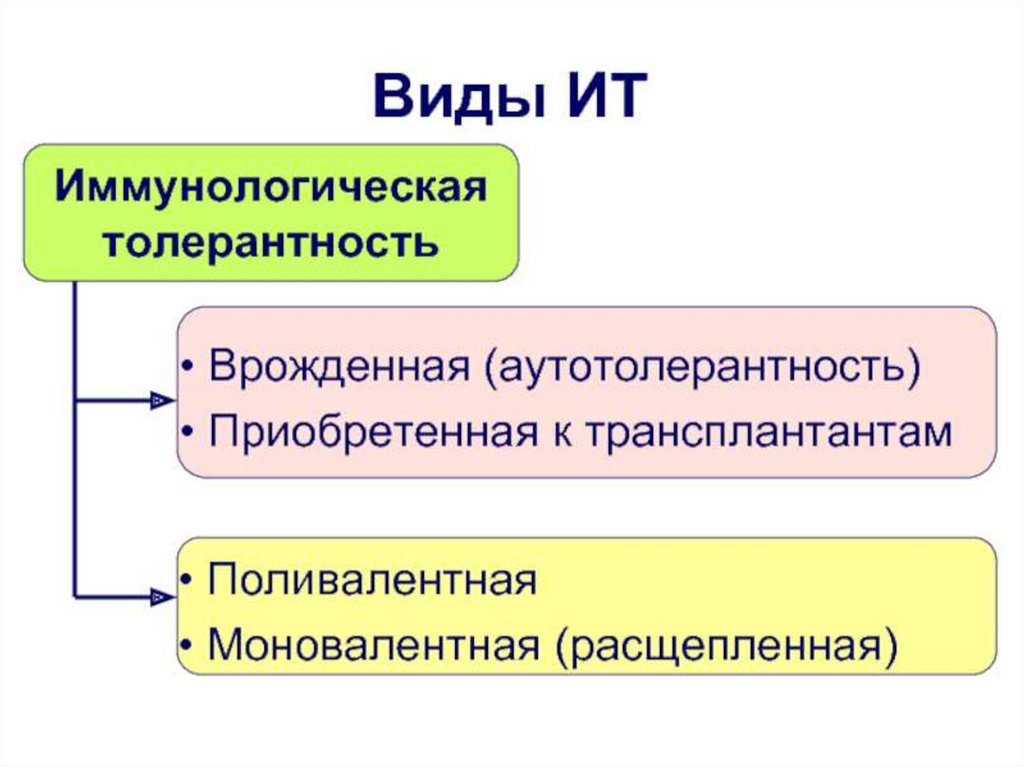 Виды ИТ

Иммунологическая толерантность

• Врожденная (аутотолерантность)
• Приобретенная к трансплантантам

• Поливалентная
• Моновалентная (расщепленная)